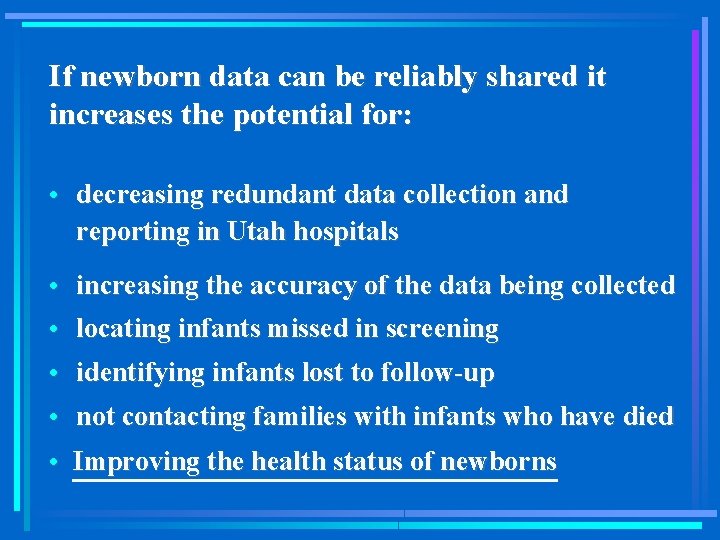 If newborn data can be reliably shared it increases the potential for:

• decreasing redundant data collection and reporting in Utah hospitals
• increasing the accuracy of the data being collected
• locating infants missed in screening
• identifying infants lost to follow-up
• not contacting families with infants who have died
• Improving the health status of newborns